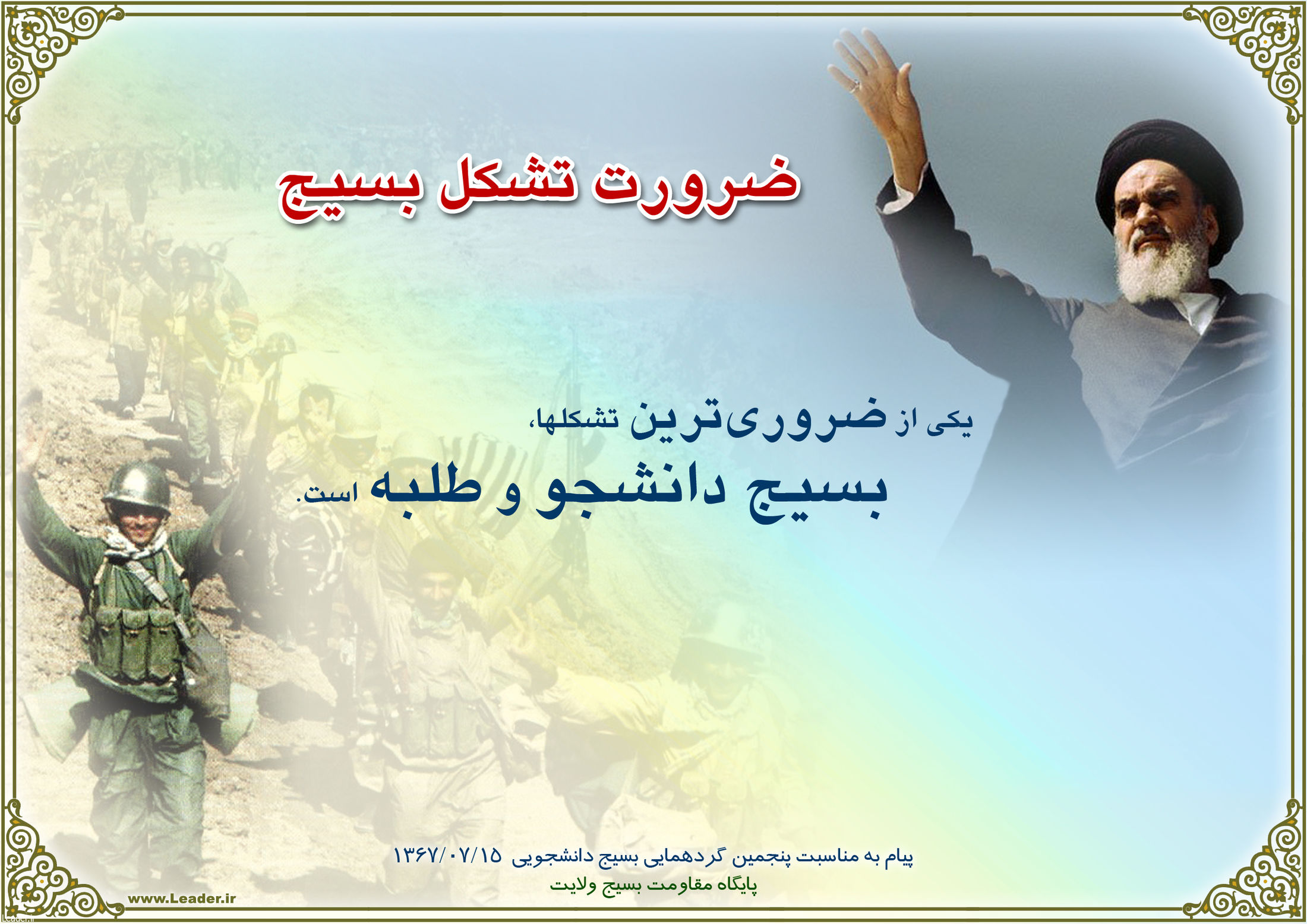 ضرورت تشکل بسیج

یکی از ضروری‌ترین تشکلها،
بسیج دانشجو و طلبه است.

پیام به مناسبت پنجمین گردهمایی بسیج دانشجویی ۱۳۶۷/۰۷/۱۵
پایگاه مقاومت بسیج ولایت

www.Leader.ir